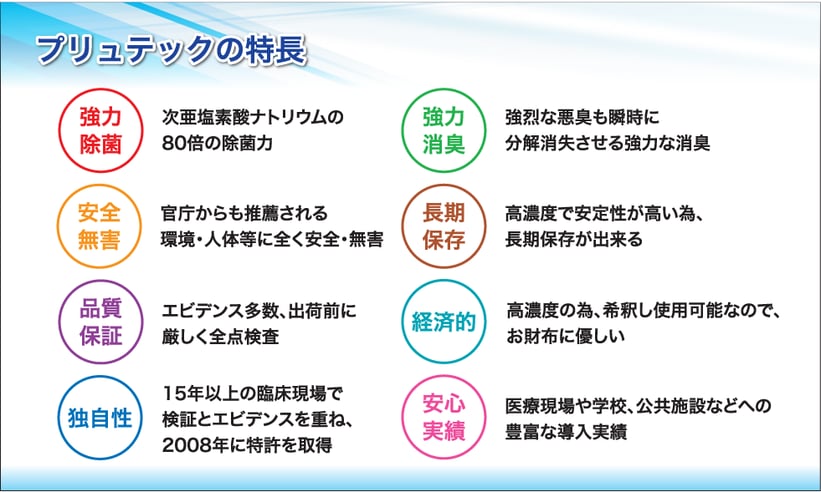 プリュテックの特長

強力除菌
次亜塩素酸ナトリウムの80倍の除菌力

安全無害
官庁からも推薦される環境・人体等に全く安全・無害

品質保証
エビデンス多数、出荷前に厳しく全点検査

独自性
15年以上の臨床現場で検証とエビデンスを重ね、2008年に特許を取得

強力消臭
強烈な悪臭も瞬時に分解消失させる強力な消臭

長期保存
高濃度で安定性が高い為、長期保存が出来る

経済的
高濃度の為、希釈し使用可能なので、お財布に優しい

安心実績
医療現場や学校、公共施設などへの豊富な導入実績